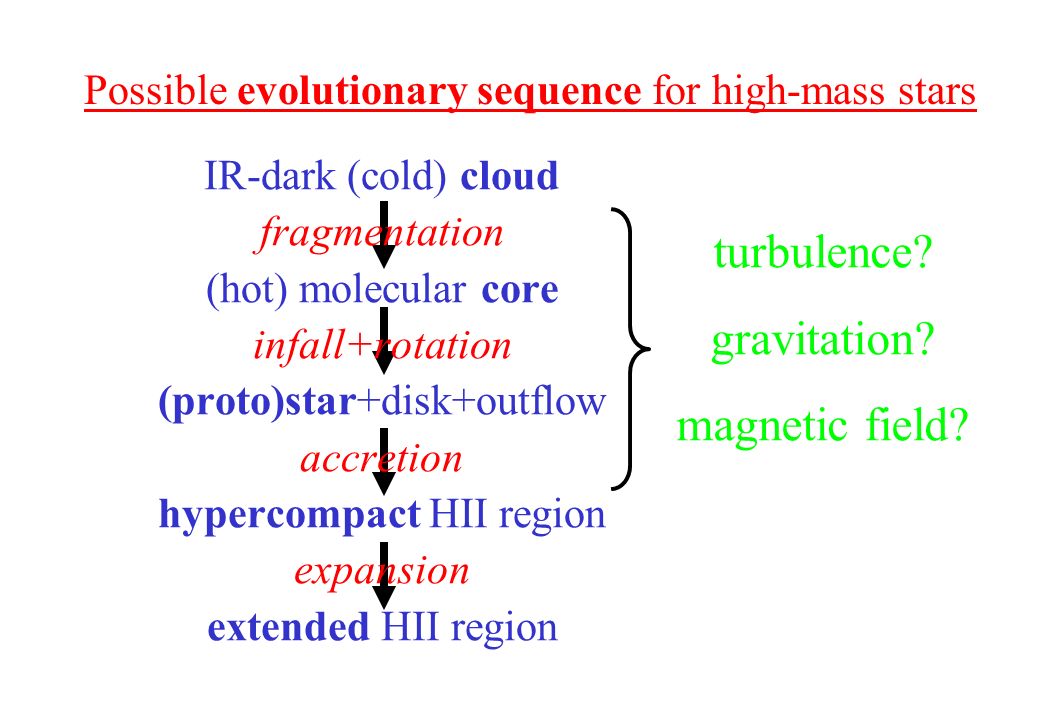 Possible evolutionary sequence for high-mass stars

IR-dark (cold) cloud
fragmentation
(hot) molecular core
infall+rotation
(proto)star+disk+outflow
accretion
hypercompact HII region
expansion
extended HII region

turbulence?
gravitation?
magnetic field?